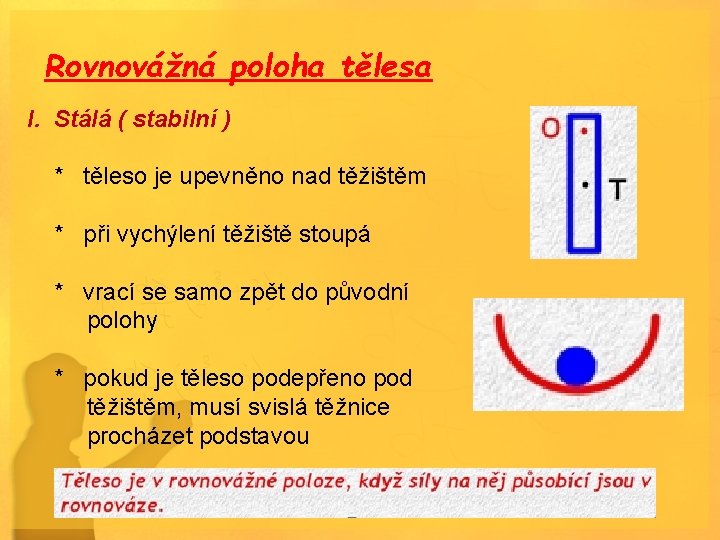 Rovnovážná poloha tělesa

I. Stálá ( stabilní )

* těleso je upevněno nad těžištěm

* při vychýlení těžiště stoupá

* vrací se samo zpět do původní polohy

* pokud je těleso podepřeno pod těžištěm, musí svislá těžnice procházet podstavou

O

T

Těleso je v rovnovážné poloze, když síly na něj působící jsou v rovnováze.